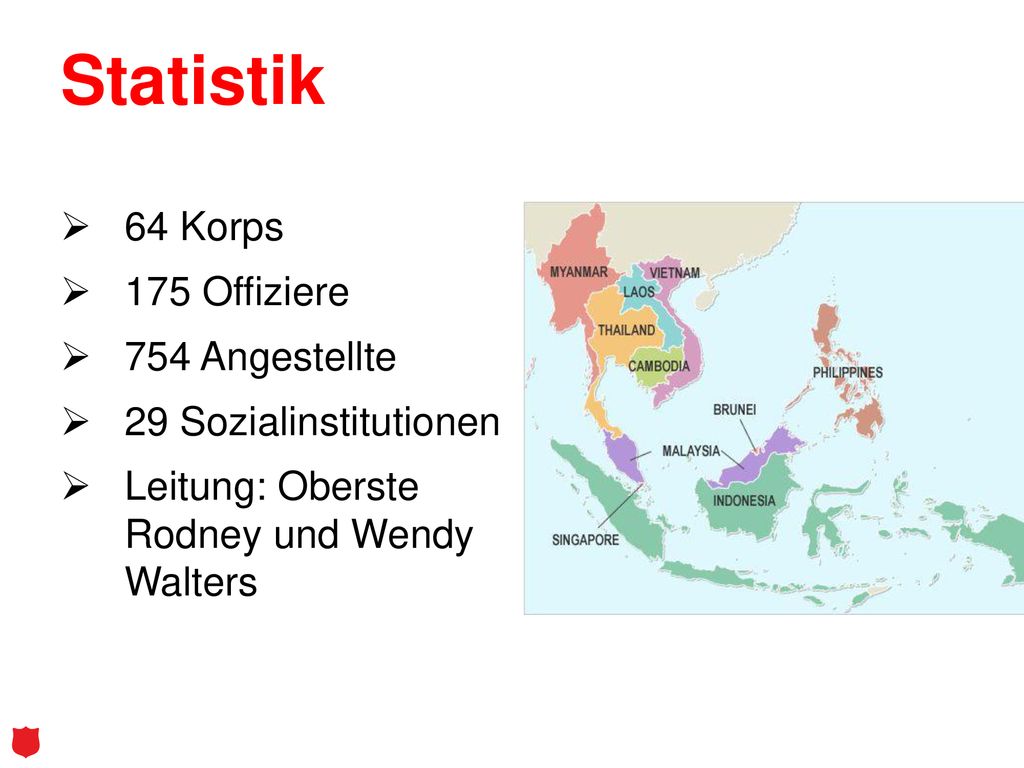 Statistik

➢ 64 Korps
➢ 175 Offiziere
➢ 754 Angestellte
➢ 29 Sozialinstitutionen
➢ Leitung: Oberste Rodney und Wendy Walters

MYANMAR
VIETNAM
LAOS
THAILAND
CAMBODIA
PHILIPPINES
BRUNEI
MALAYSIA
INDONESIA
SINGAPORE